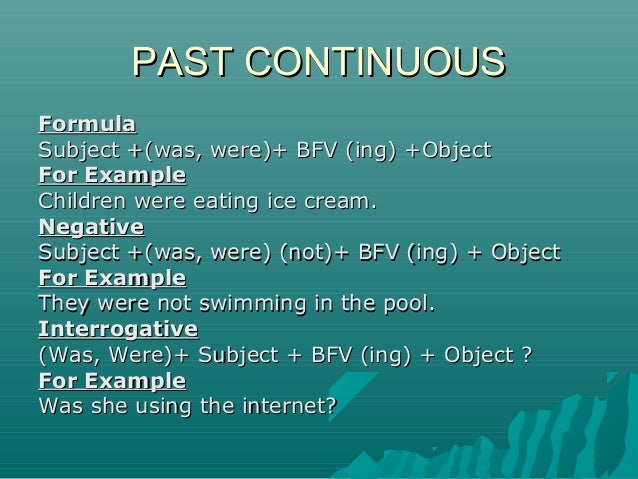 PAST CONTINUOUS

Formula
Subject +(was, were)+ BFV (ing) +Object
For Example
Children were eating ice cream.
Negative
Subject +(was, were) (not)+ BFV (ing) + Object
For Example
They were not swimming in the pool.
Interrogative
(Was, Were)+ Subject + BFV (ing) + Object ?
For Example
Was she using the internet?